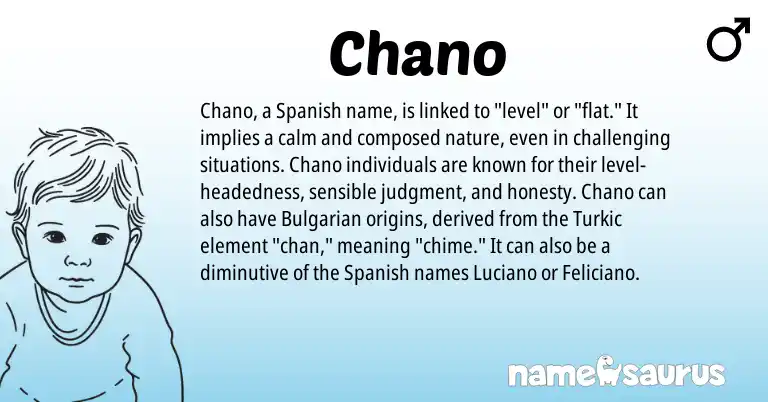 Chano

♂

Chano, a Spanish name, is linked to "level" or "flat." It implies a calm and composed nature, even in challenging situations. Chano individuals are known for their level-headedness, sensible judgment, and honesty. Chano can also have Bulgarian origins, derived from the Turkic element "chan," meaning "chime." It can also be a diminutive of the Spanish names Luciano or Feliciano.

namesaurus